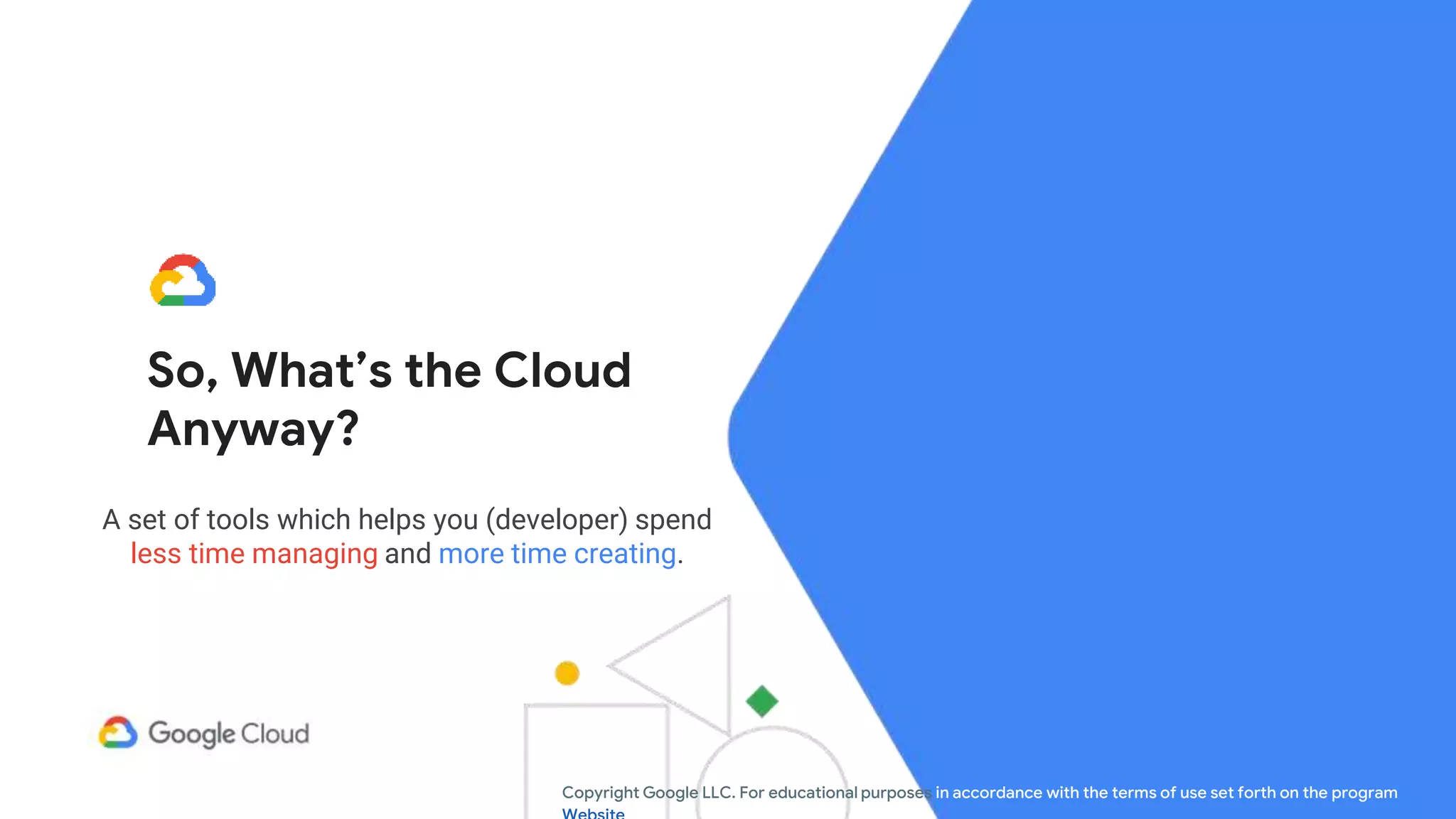 So, What's the Cloud Anyway?

A set of tools which helps you (developer) spend less time managing and more time creating.

Google Cloud

Copyright Google LLC. For educational purposes in accordance with the terms of use set forth on the program Website